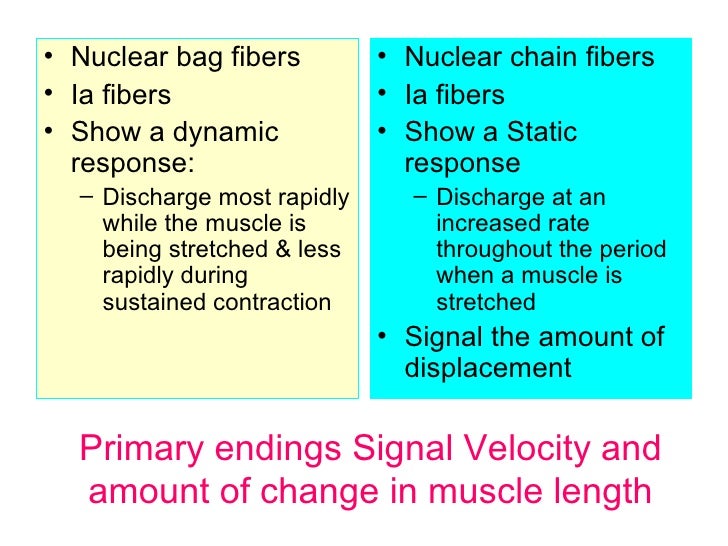 • Nuclear bag fibers
• Ia fibers
• Show a dynamic response:
– Discharge most rapidly while the muscle is being stretched & less rapidly during sustained contraction

• Nuclear chain fibers
• Ia fibers
• Show a Static response
– Discharge at an increased rate throughout the period when a muscle is stretched
• Signal the amount of displacement

Primary endings Signal Velocity and amount of change in muscle length